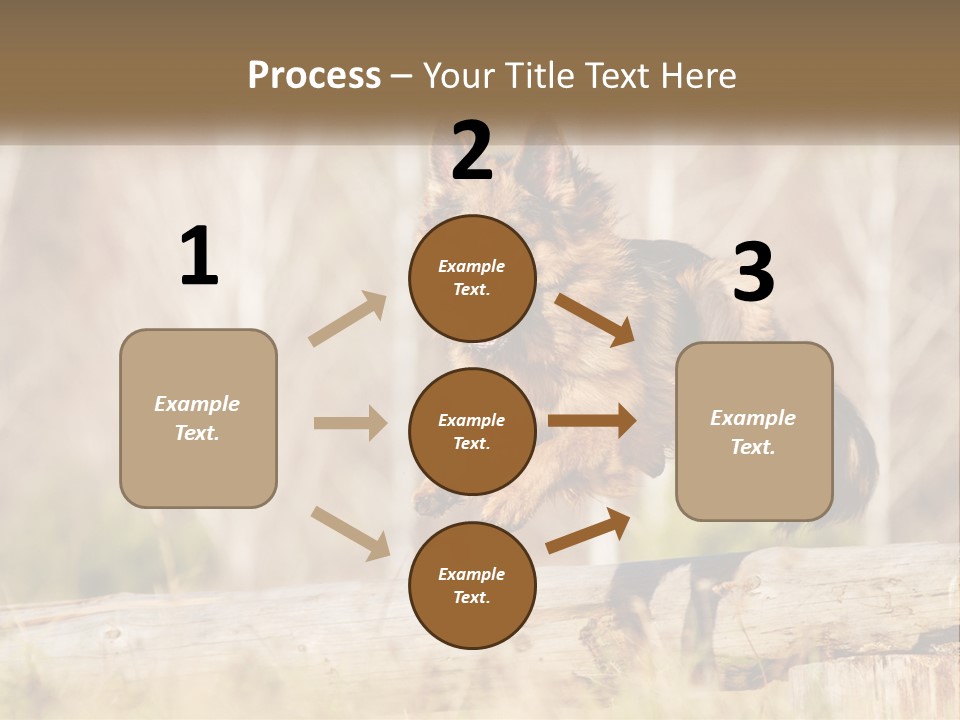 Process – Your Title Text Here

1

Example Text.

2

Example Text.

Example Text.

Example Text.

3

Example Text.